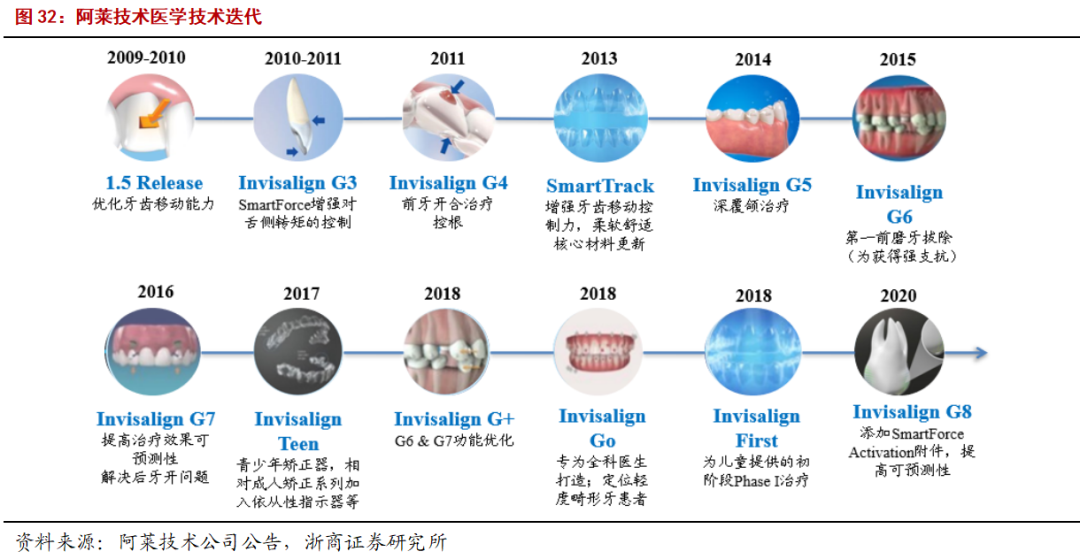 图 32：阿莱技术医学技术迭代

2009-2010
1.5 Release
优化牙齿移动能力

2010-2011
Invisalign G3
SmartForce增强对舌侧转矩的控制

2011
Invisalign G4
前牙开合治疗控根

2013
SmartTrack
增强牙齿移动控制力，柔软舒适核心材料更新

2014
Invisalign G5
深覆颌治疗

2015
Invisalign G6
第一前磨牙拔除（为获得强支抗）

2016
Invisalign G7
提高治疗效果可预测性
解决后牙开问题

2017
Invisalign Teen
青少年矫正器，相对成人矫正系列加入依从性指示器等

2018
Invisalign G+
G6 & G7功能优化

2018
Invisalign Go
专为全科医生打造；定位轻度畸形牙患者

2018
Invisalign First
为儿童提供的初阶段Phase I治疗

2020
Invisalign G8
添加SmartForce Activation附件，提高可预测性

资料来源：阿莱技术公司公告，浙商证券研究所